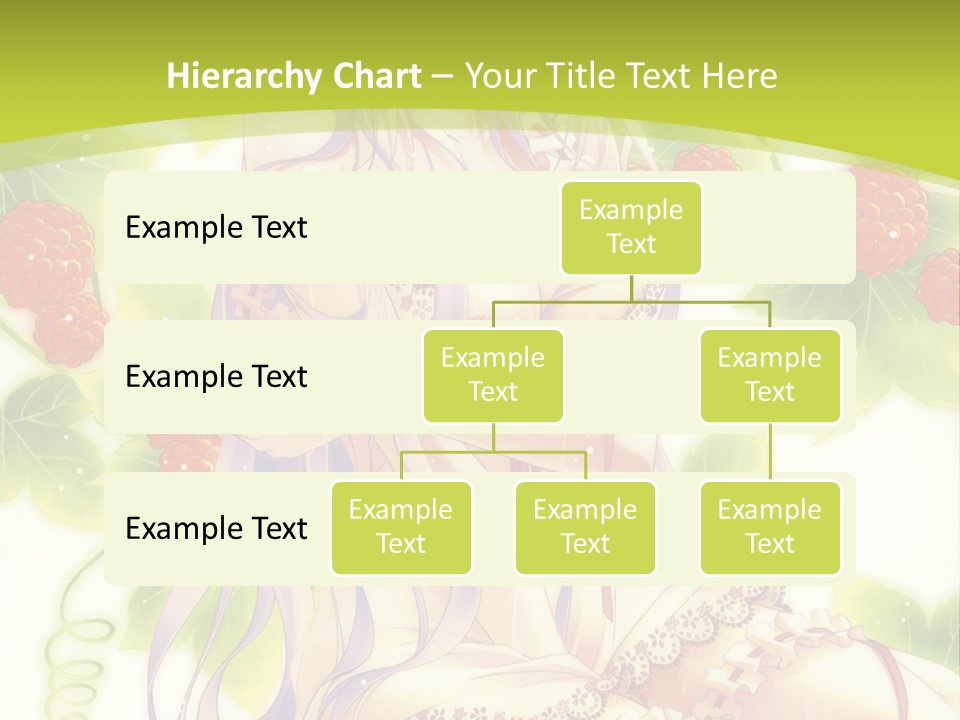 Hierarchy Chart – Your Title Text Here

Example Text

Example Text

Example Text

Example Text

Example Text

Example Text

Example Text

Example Text

Example Text